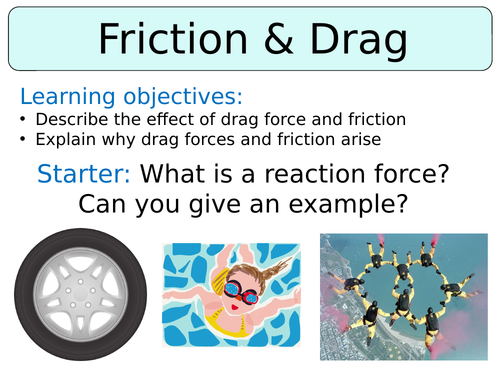 Friction & Drag

Learning objectives:
• Describe the effect of drag force and friction
• Explain why drag forces and friction arise

Starter: What is a reaction force? Can you give an example?